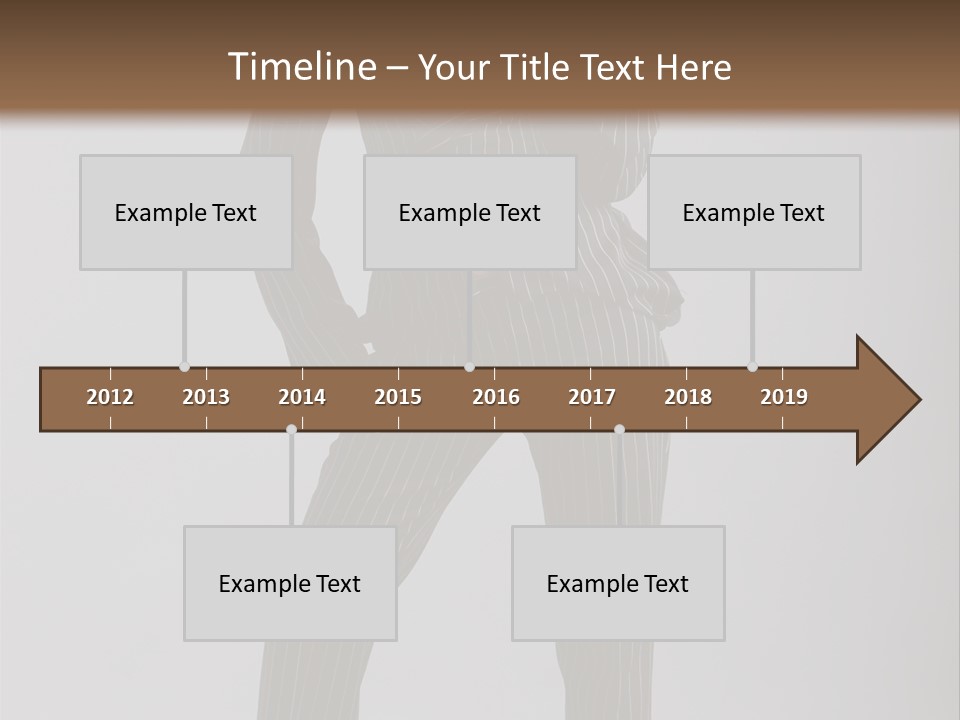 Timeline – Your Title Text Here

Example Text

Example Text

Example Text

2012 2013 2014 2015 2016 2017 2018 2019

Example Text

Example Text